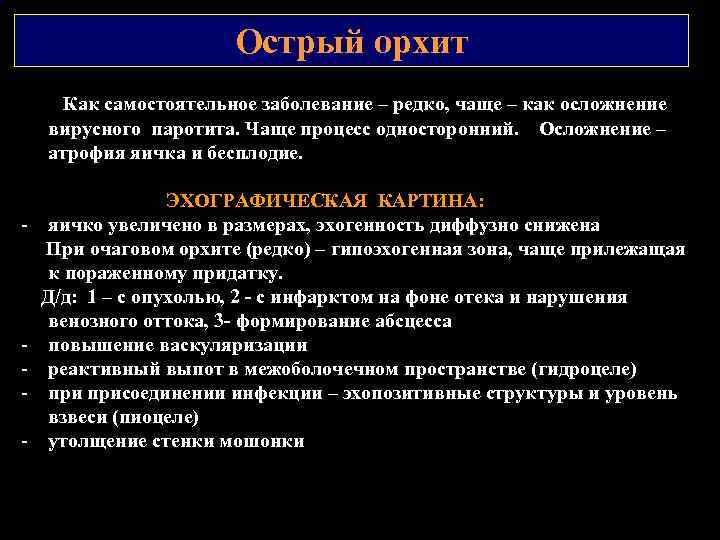 Острый орхит

Как самостоятельное заболевание – редко, чаще – как осложнение вирусного паротита. Чаще процесс односторонний. Осложнение – атрофия яичка и бесплодие.

ЭХОГРАФИЧЕСКАЯ КАРТИНА:

- яичко увеличено в размерах, эхогенность диффузно снижена
При очаговом орхите (редко) – гипоэхогенная зона, чаще прилежащая к пораженному придатку.
Д/д: 1 – с опухолью, 2 - с инфарктом на фоне отека и нарушения венозного оттока, 3- формирование абсцесса
- повышение васкуляризации
- реактивный выпот в межоболочечном пространстве (гидроцеле)
- при присоединении инфекции – эхопозитивные структуры и уровень взвеси (пиоцеле)
- утолщение стенки мошонки